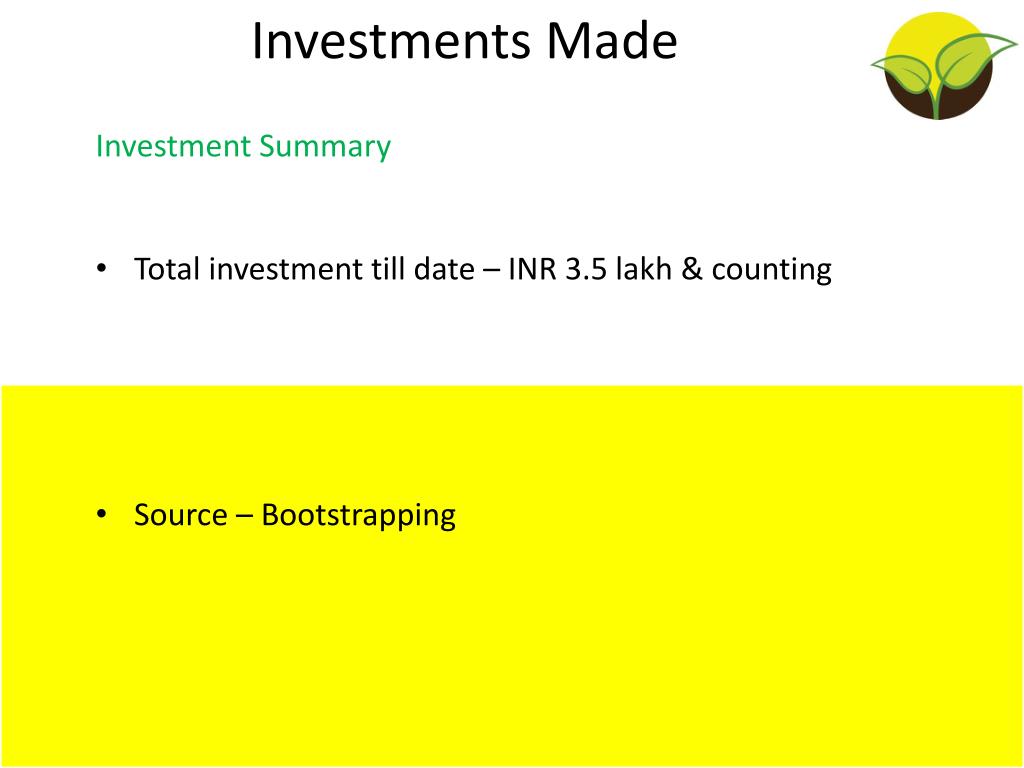 Investments Made

Investment Summary

• Total investment till date – INR 3.5 lakh & counting

• Source – Bootstrapping